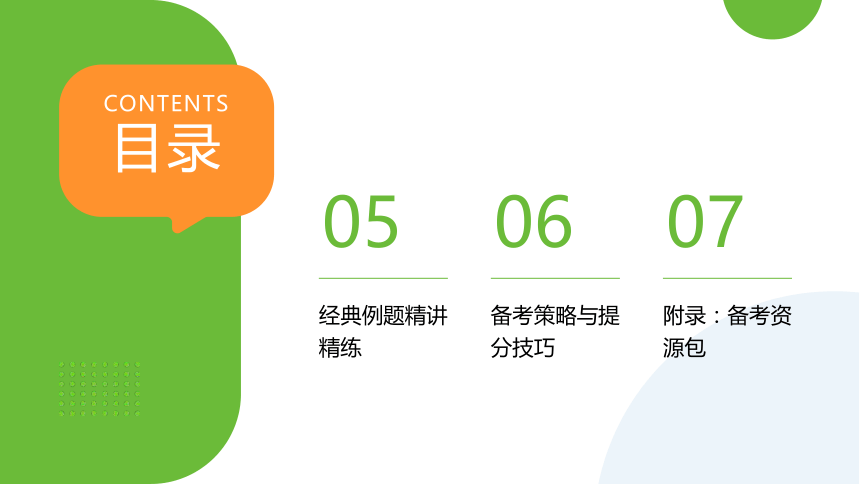 CONTENTS
目录

05

经典例题精讲精练

06

备考策略与提分技巧

07

附录：备考资源包